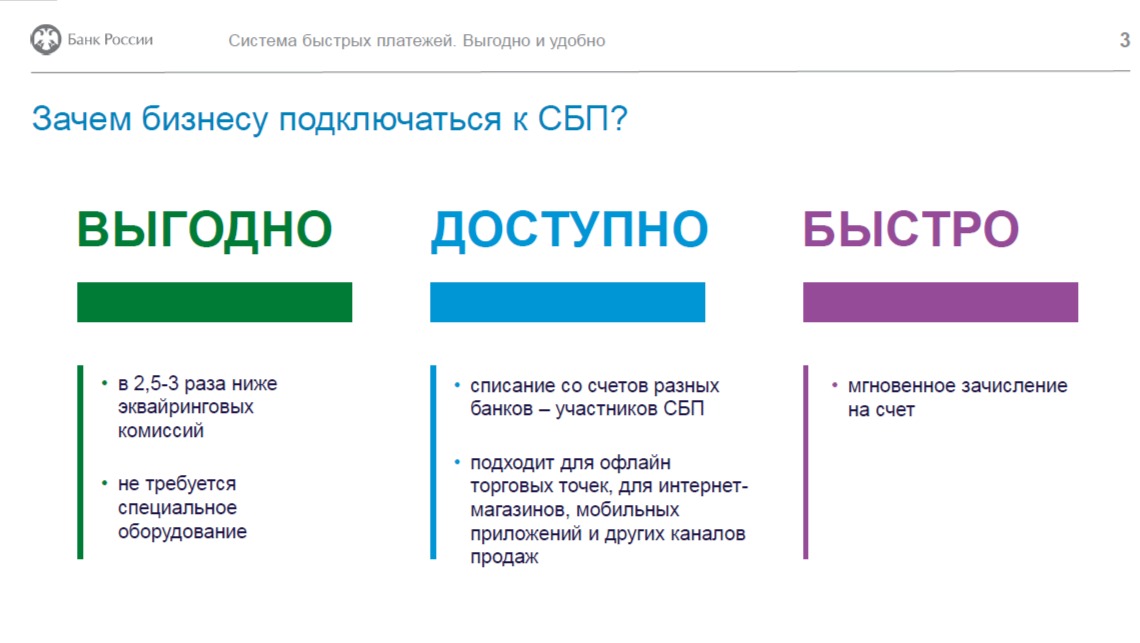 Банк России

Система быстрых платежей. Выгодно и удобно

3

Зачем бизнесу подключаться к СБП?

ВЫГОДНО

• в 2,5-3 раза ниже эквайринговых комиссий

• не требуется специальное оборудование

ДОСТУПНО

• списание со счетов разных банков – участников СБП

• подходит для офлайн торговых точек, для интернет-магазинов, мобильных приложений и других каналов продаж

БЫСТРО

• мгновенное зачисление на счет